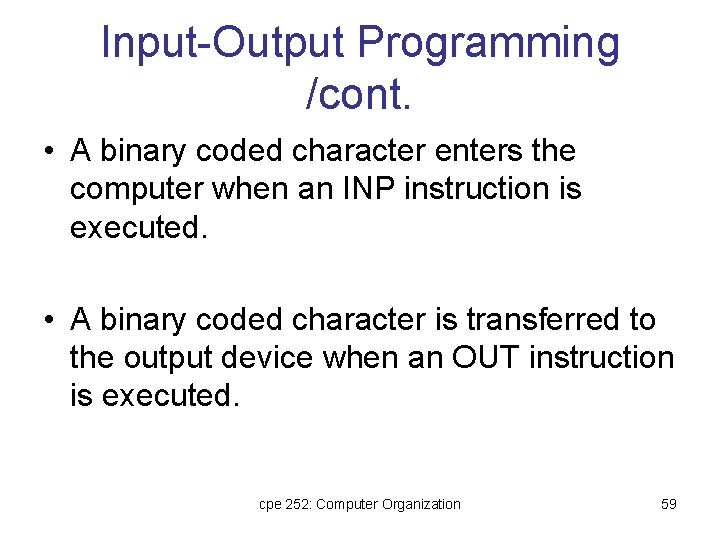 Input-Output Programming /cont.

• A binary coded character enters the computer when an INP instruction is executed.

• A binary coded character is transferred to the output device when an OUT instruction is executed.

cpe 252: Computer Organization

59